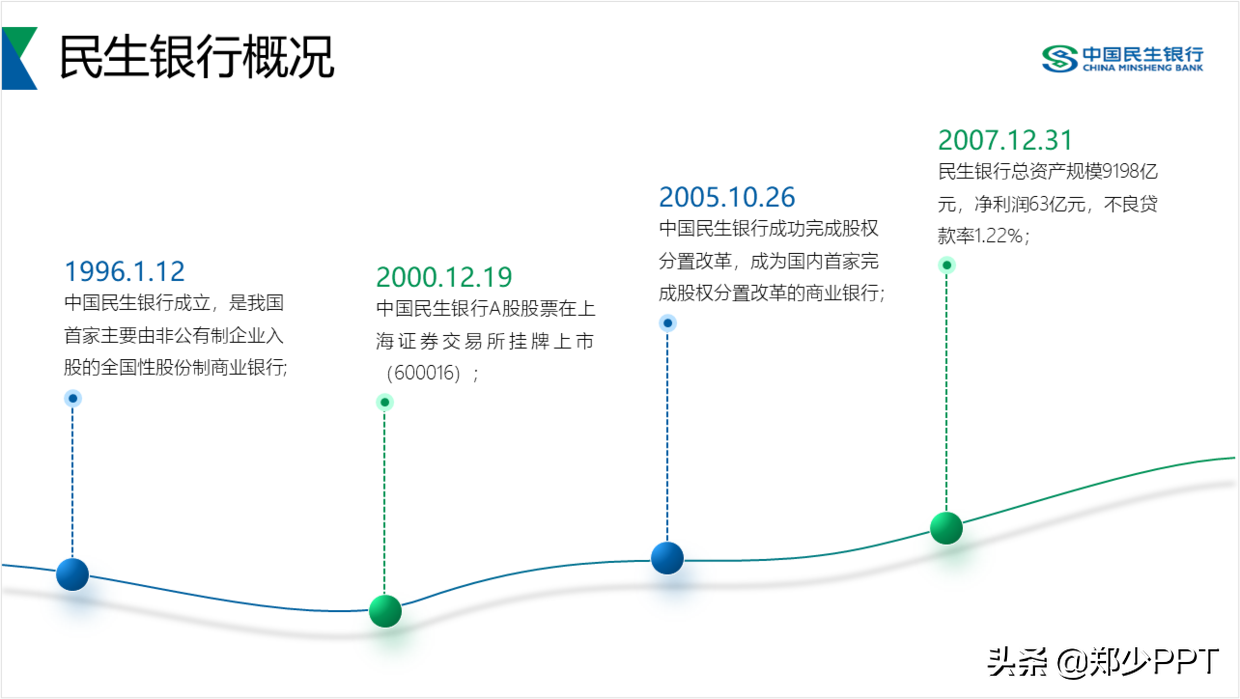 民生银行概况

中国民生银行
CHINA MINSHENG BANK

1996.1.12
中国民生银行成立，是我国首家主要由非公有制企业入股的全国性股份制商业银行;

2000.12.19
中国民生银行A股股票在上海证券交易所挂牌上市（600016）；

2005.10.26
中国民生银行成功完成股权分置改革，成为国内首家完成股权分置改革的商业银行;

2007.12.31
民生银行总资产规模9198亿元，净利润63亿元，不良贷款率1.22%；

头条 @郑少PPT